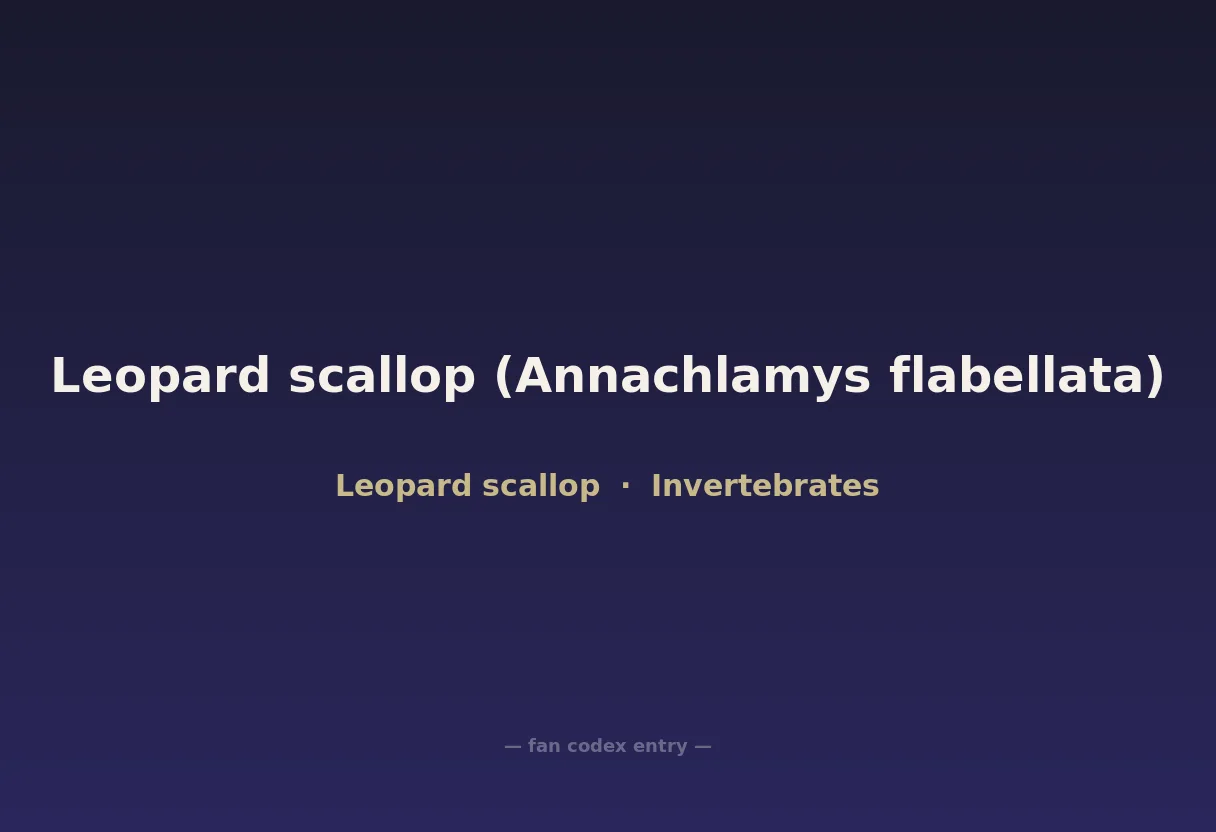 Leopard scallop (Annachlamys flabellata)

Leopard scallop · Invertebrates

— fan codex entry —